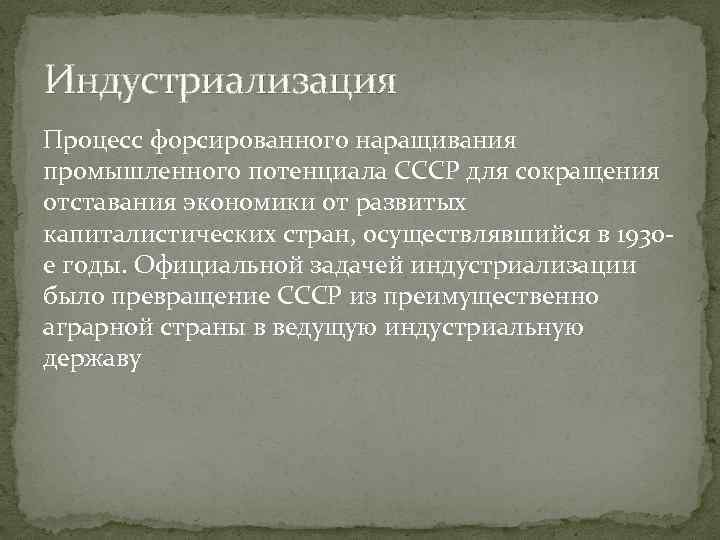 Индустриализация

Процесс форсированного наращивания промышленного потенциала СССР для сокращения отставания экономики от развитых капиталистических стран, осуществлявшийся в 1930-е годы. Официальной задачей индустриализации было превращение СССР из преимущественно аграрной страны в ведущую индустриальную державу